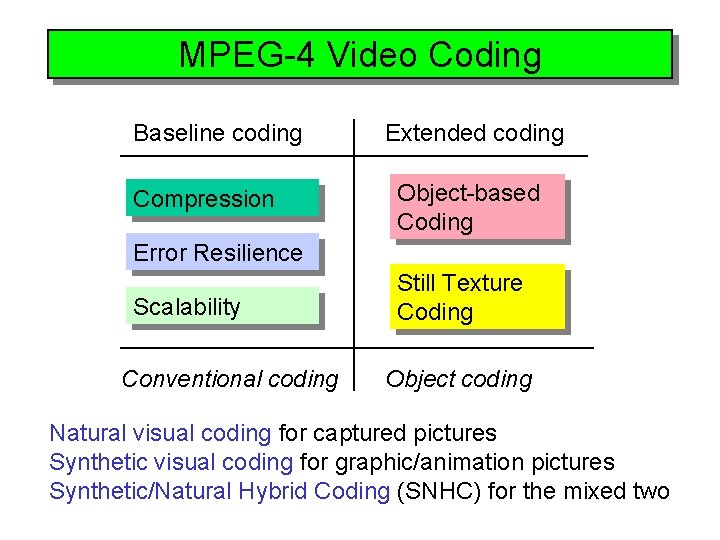 MPEG-4 Video Coding

Baseline coding

Compression

Error Resilience

Scalability

Conventional coding

Extended coding

Object-based Coding

Still Texture Coding

Object coding

Natural visual coding for captured pictures
Synthetic visual coding for graphic/animation pictures
Synthetic/Natural Hybrid Coding (SNHC) for the mixed two